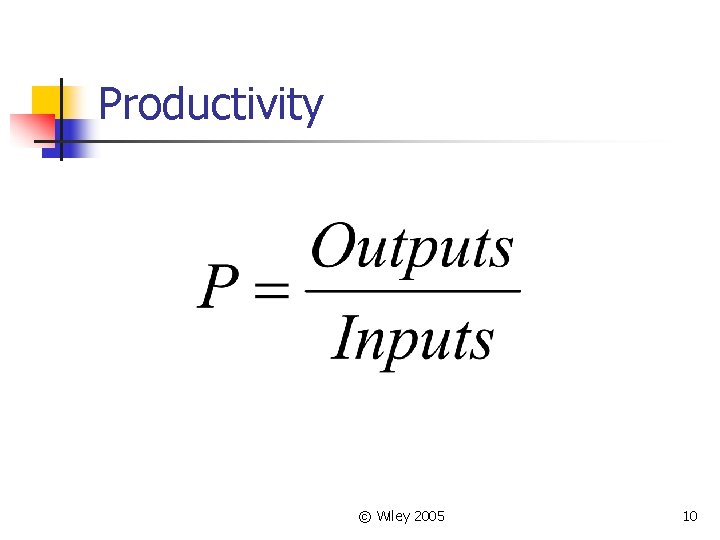 Productivity

$P = \frac{Outputs}{Inputs}$

© Wiley 2005

10